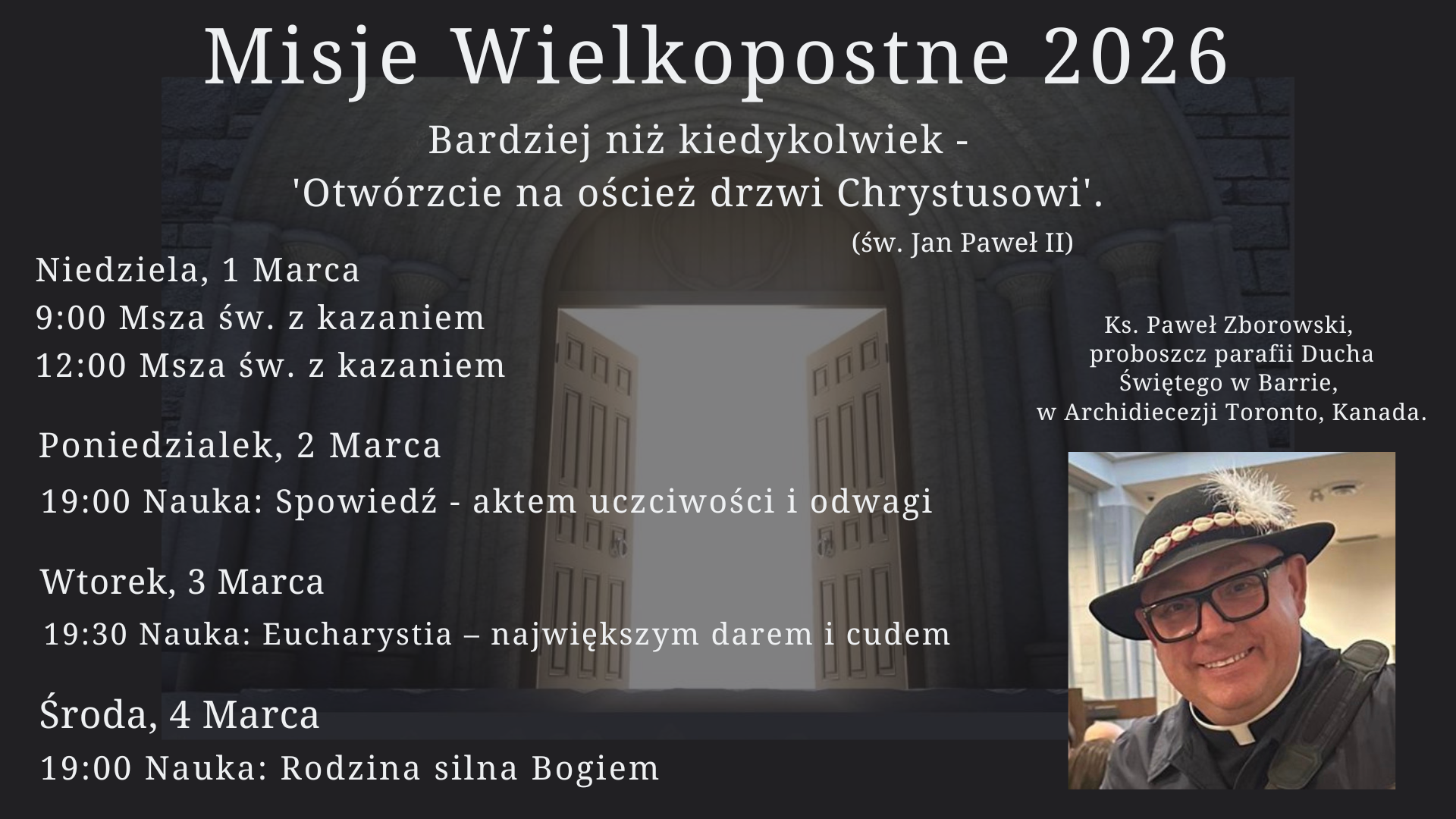 Misje Wielkopostne 2026

Bardziej niż kiedykolwiek - 'Otwórzcie na oścież drzwi Chrystusowi'.
(św. Jan Paweł II)

Niedziela, 1 Marca
9:00 Msza św. z kazaniem
12:00 Msza św. z kazaniem

Poniedzialek, 2 Marca
19:00 Nauka: Spowiedź - aktem uczciwości i odwagi

Wtorek, 3 Marca
19:30 Nauka: Eucharystia – największym darem i cudem

Środa, 4 Marca
19:00 Nauka: Rodzina silna Bogiem

Ks. Paweł Zborowski, proboszcz parafii Ducha Świętego w Barrie, w Archidiecezji Toronto, Kanada.